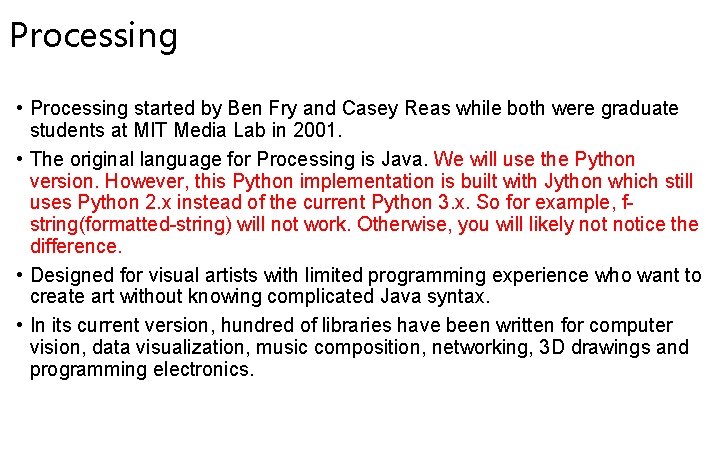 Processing

• Processing started by Ben Fry and Casey Reas while both were graduate students at MIT Media Lab in 2001.

• The original language for Processing is Java. We will use the Python version. However, this Python implementation is built with Jython which still uses Python 2.x instead of the current Python 3.x. So for example, f-string(formatted-string) will not work. Otherwise, you will likely not notice the difference.

• Designed for visual artists with limited programming experience who want to create art without knowing complicated Java syntax.

• In its current version, hundred of libraries have been written for computer vision, data visualization, music composition, networking, 3D drawings and programming electronics.